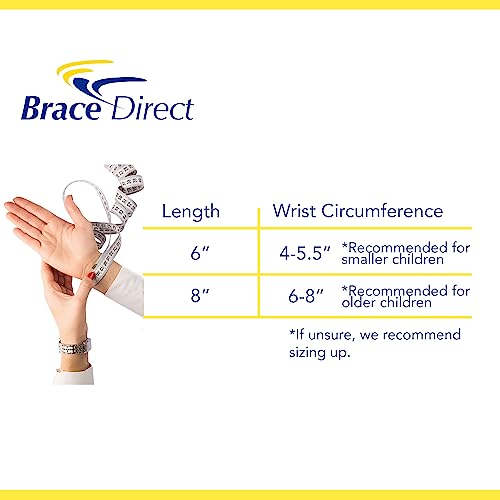 Brace Direct

| Length | Wrist Circumference |
|---|---|
| 6″ | 4-5.5″ *Recommended for smaller children |
| 8″ | 6-8″ *Recommended for older children |

*If unsure, we recommend sizing up.